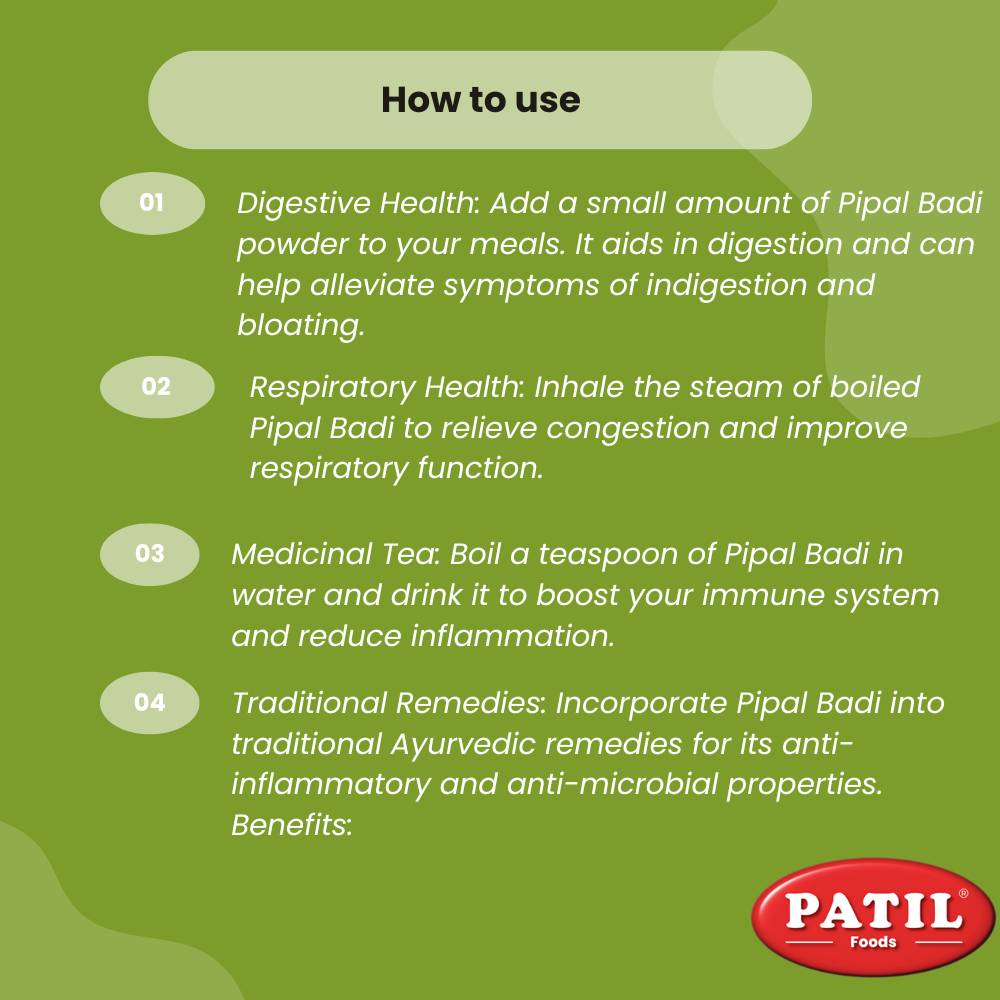 How to use

01 Digestive Health: Add a small amount of Pipal Badi powder to your meals. It aids in digestion and can help alleviate symptoms of indigestion and bloating.

02 Respiratory Health: Inhale the steam of boiled Pipal Badi to relieve congestion and improve respiratory function.

03 Medicinal Tea: Boil a teaspoon of Pipal Badi in water and drink it to boost your immune system and reduce inflammation.

04 Traditional Remedies: Incorporate Pipal Badi into traditional Ayurvedic remedies for its anti-inflammatory and anti-microbial properties. Benefits:

PATIL®
Foods